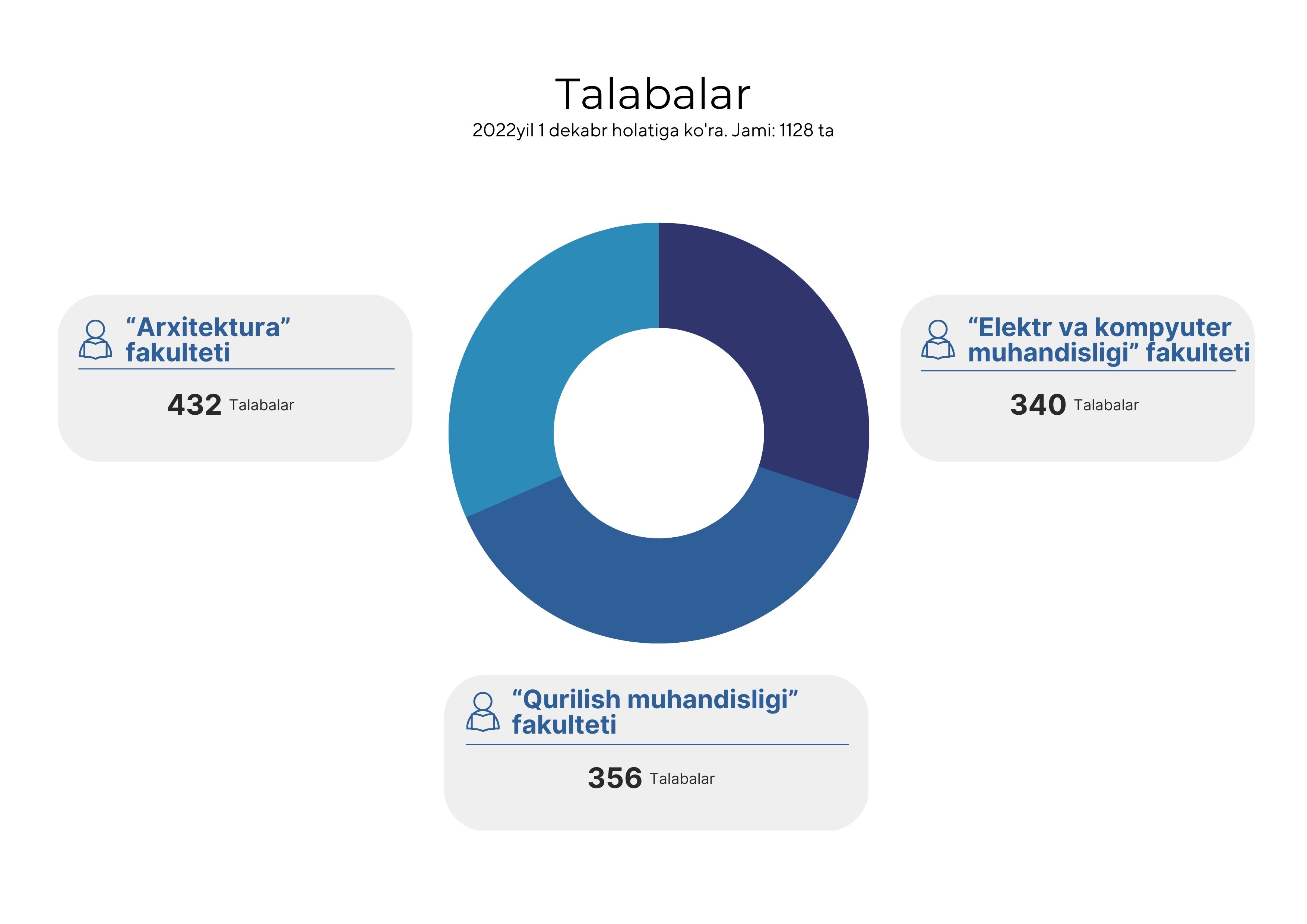 Talabalar

2022yil 1 dekabr holatiga ko'ra. Jami: 1128 ta

“Arxitektura” fakulteti

432 Talabalar

“Elektr va kompyuter muhandisligi” fakulteti

340 Talabalar

“Qurilish muhandisligi” fakulteti

356 Talabalar